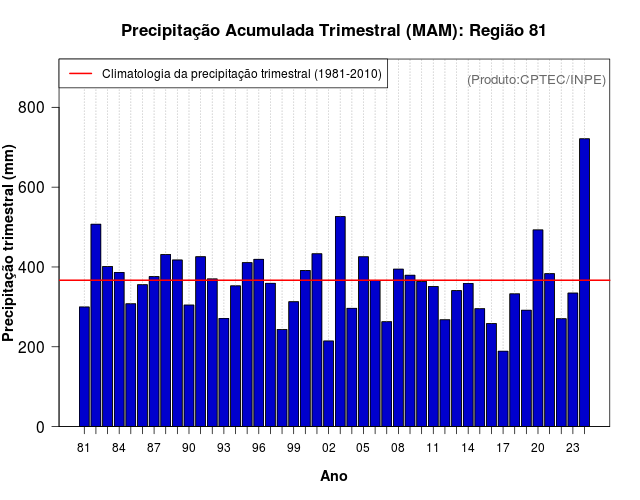 Precipitação Acumulada Trimestral (MAM): Região 81

Climatologia da precipitação trimestral (1981-2010)

(Produto:CPTEC/INPE)

Precipitação trimestral (mm)

800
600
400
200
0

81 84 87 90 93 96 99 02 05 08 11 14 17 20 23

Ano